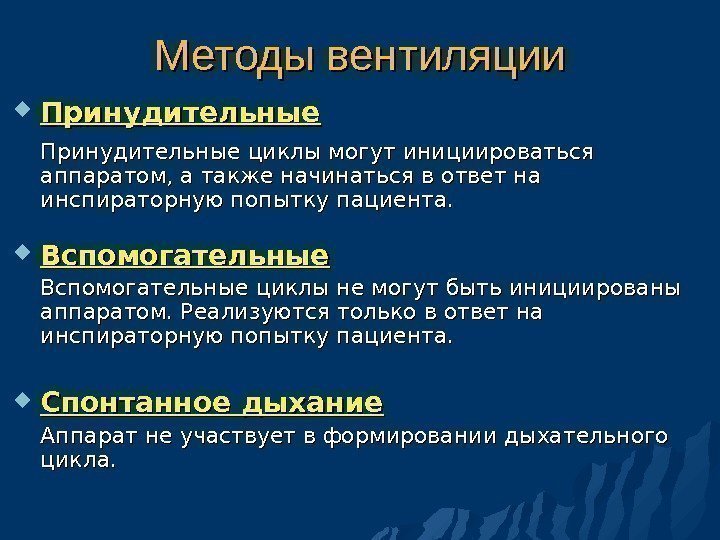 Методы вентиляции

Принудительные

Принудительные циклы могут инициироваться аппаратом, а также начинаться в ответ на инспираторную попытку пациента.

Вспомогательные

Вспомогательные циклы не могут быть инициированы аппаратом. Реализуются только в ответ на инспираторную попытку пациента.

Спонтанное дыхание

Аппарат не участвует в формировании дыхательного цикла.